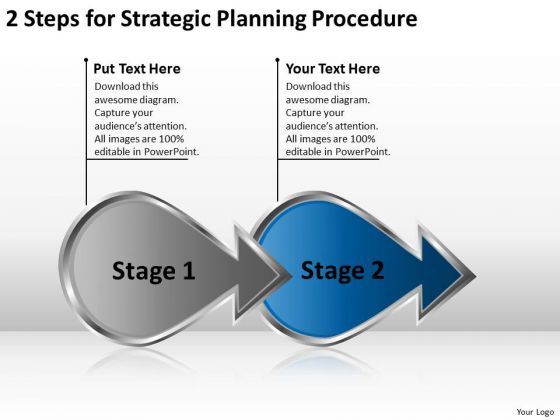 2 Steps for Strategic Planning Procedure

Put Text Here
Download this awesome diagram. Capture your audience's attention. All images are 100% editable in PowerPoint.

Your Text Here
Download this awesome diagram. Capture your audience's attention. All images are 100% editable in PowerPoint.

Stage 1

Stage 2

Your Logo